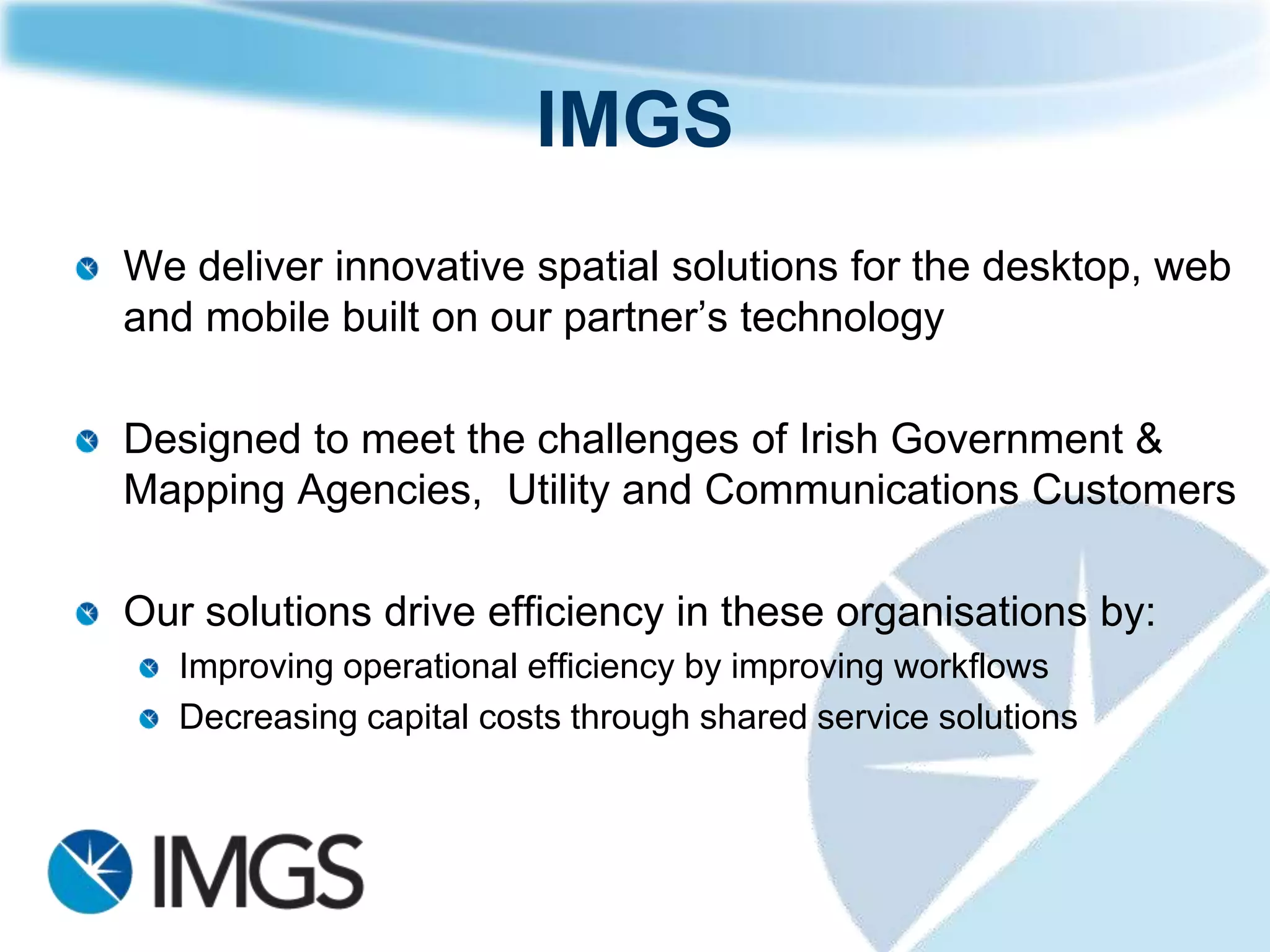 IMGS

We deliver innovative spatial solutions for the desktop, web and mobile built on our partner’s technology

Designed to meet the challenges of Irish Government & Mapping Agencies,  Utility and Communications Customers

Our solutions drive efficiency in these organisations by:

Improving operational efficiency by improving workflows

Decreasing capital costs through shared service solutions

IMGS